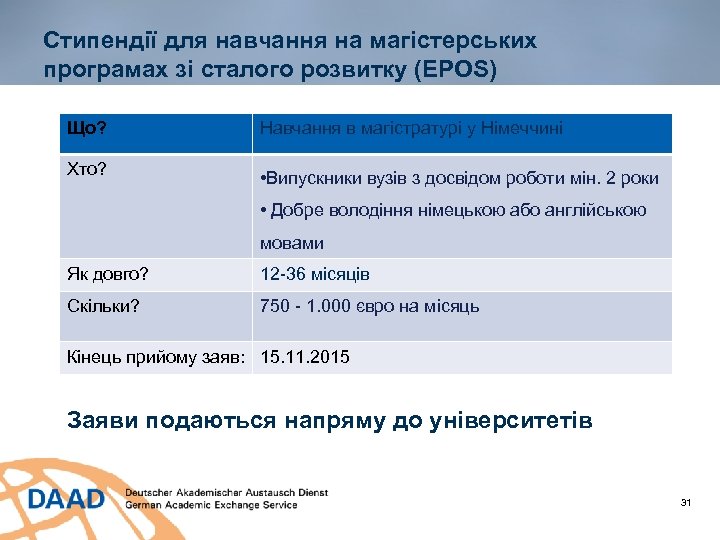 Стипендії для навчання на магістерських програмах зі сталого розвитку (EPOS)

| Що? | Навчання в магістратурі у Німеччині |
|---|---|
| Хто? | •Випускники вузів з досвідом роботи мін. 2 роки • Добре володіння німецькою або англійською мовами |
| Як довго? | 12-36 місяців |
| Скільки? | 750 - 1.000 євро на місяць |
| Кінець прийому заяв: | 15.11.2015 |

Заяви подаються напряму до університетів

DAAD Deutscher Akademischer Austausch Dienst
German Academic Exchange Service

31